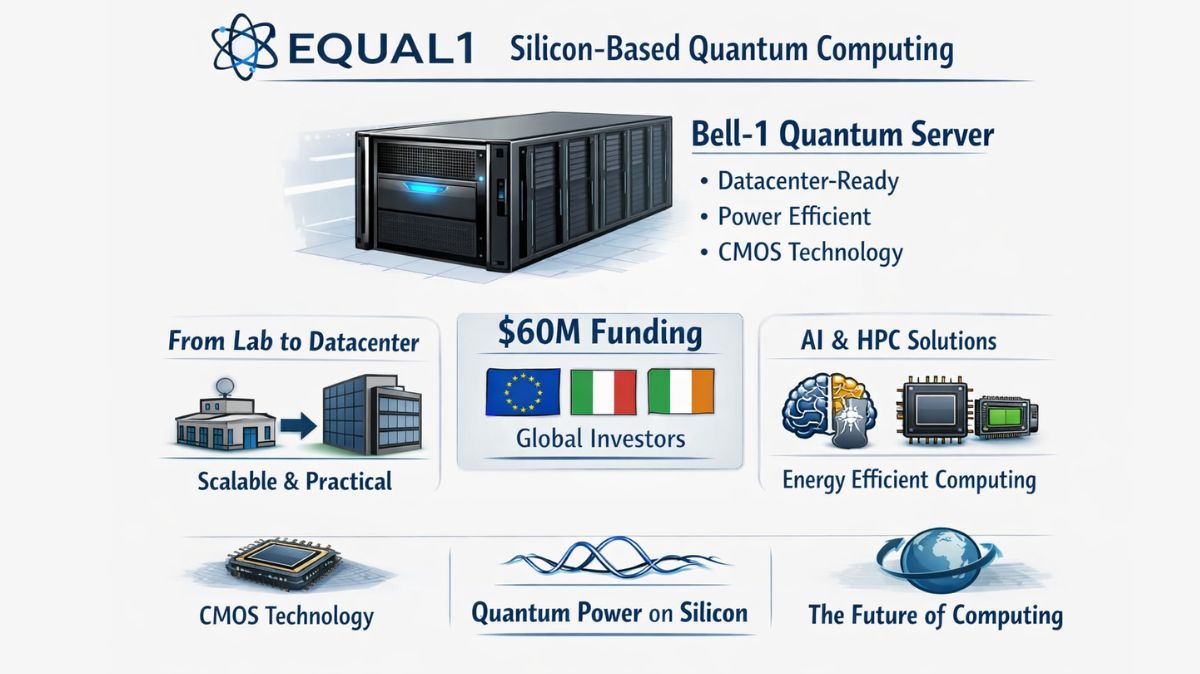 EQUAL1 Silicon-Based Quantum Computing

Bell-1 Quantum Server
• Datacenter-Ready
• Power Efficient
• CMOS Technology

From Lab to Datacenter

Scalable & Practical

$60M Funding

Global Investors

AI & HPC Solutions

Energy Efficient Computing

CMOS Technology

Quantum Power on Silicon

The Future of Computing